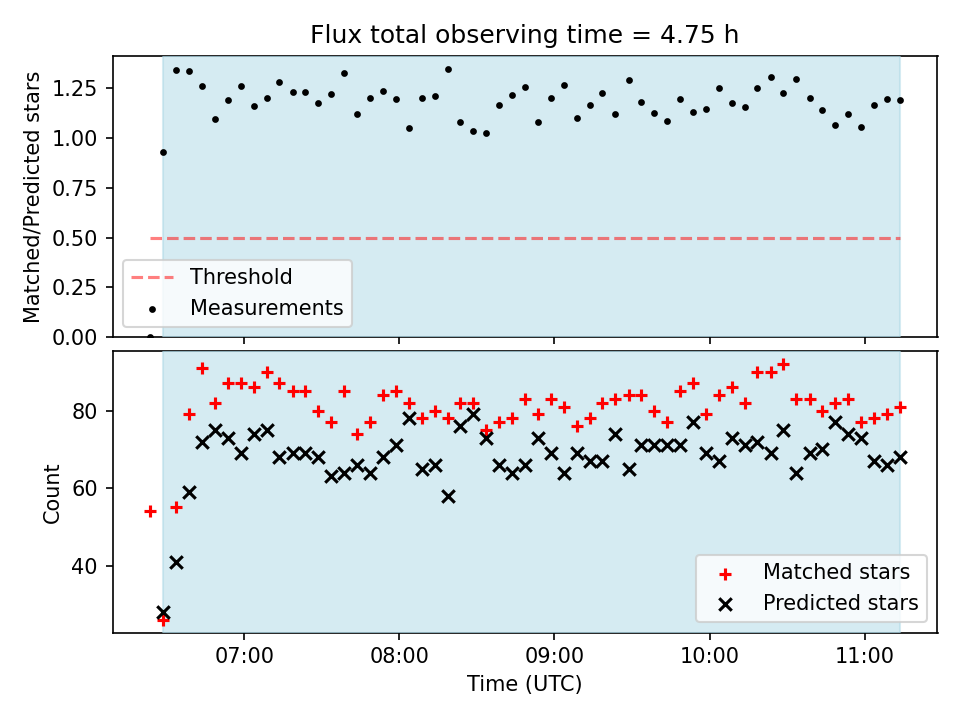 Flux total observing time = 4.75 h

Matched/Predicted stars

1.25
1.00
0.75
0.50
0.25
0.00

Threshold
Measurements

Count

80
60
40

Matched stars
Predicted stars

07:00
08:00
09:00
10:00
11:00

Time (UTC)